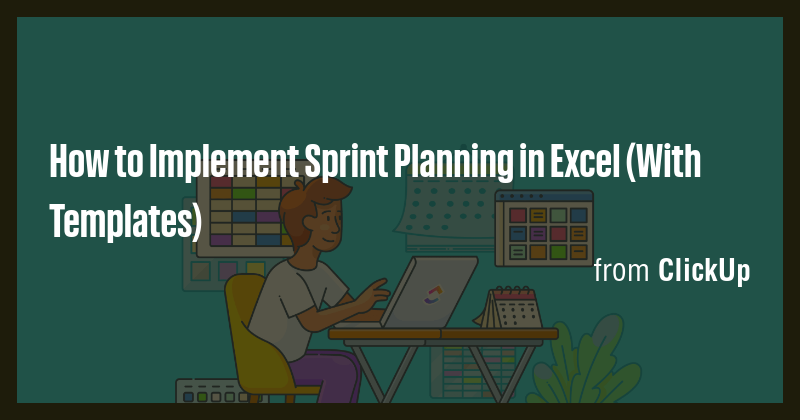 How to Implement Sprint Planning in Excel (With Templates)

from ClickUp